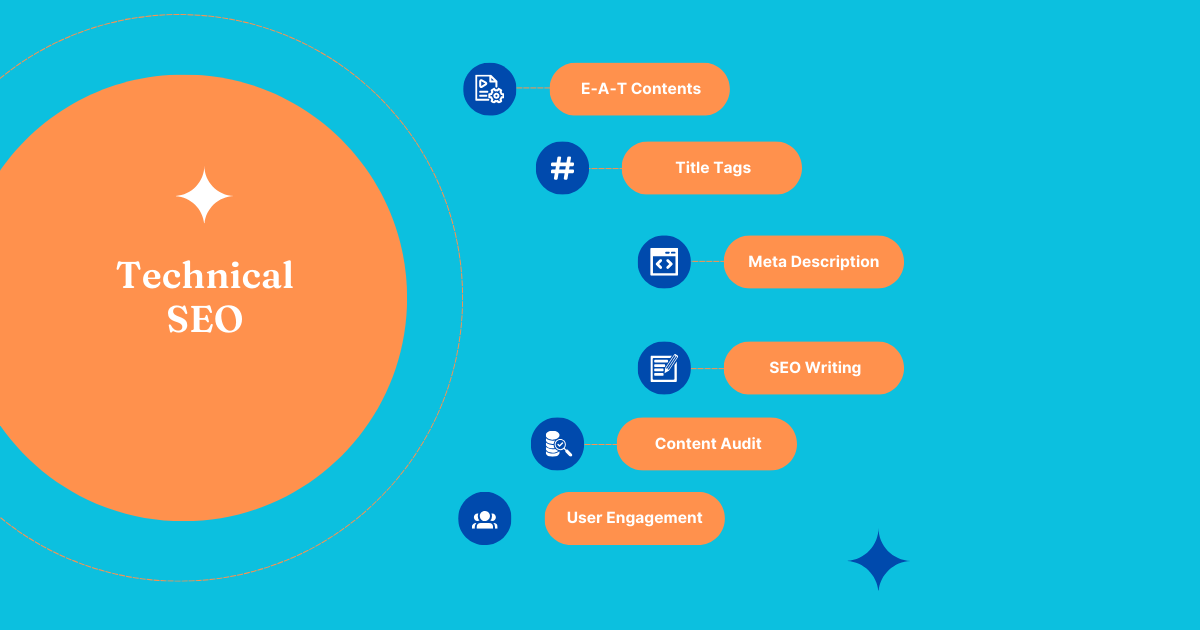 Technical SEO

E-A-T Contents

Title Tags

Meta Description

SEO Writing

Content Audit

User Engagement